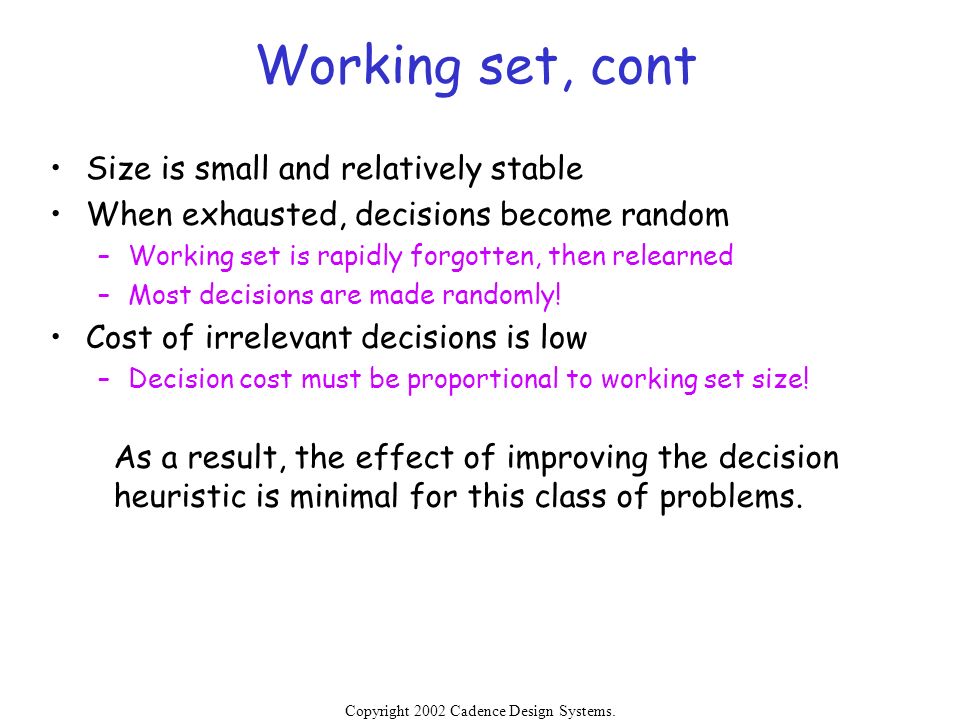 Working set, cont

• Size is small and relatively stable
• When exhausted, decisions become random
  – Working set is rapidly forgotten, then relearned
  – Most decisions are made randomly!
• Cost of irrelevant decisions is low
  – Decision cost must be proportional to working set size!

As a result, the effect of improving the decision heuristic is minimal for this class of problems.

Copyright 2002 Cadence Design Systems.